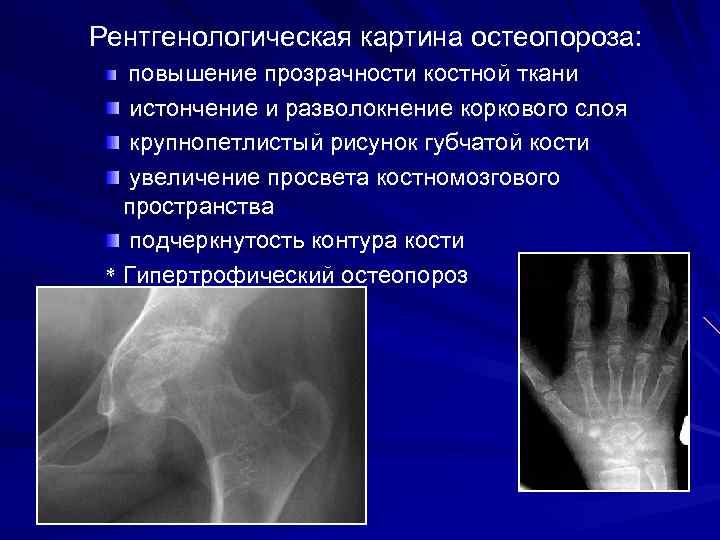 Рентгенологическая картина остеопороза:

повышение прозрачности костной ткани

истончение и разволокнение коркового слоя

крупнопетлистый рисунок губчатой кости

увеличение просвета костномозгового пространства

подчеркнутость контура кости

* Гипертрофический остеопороз